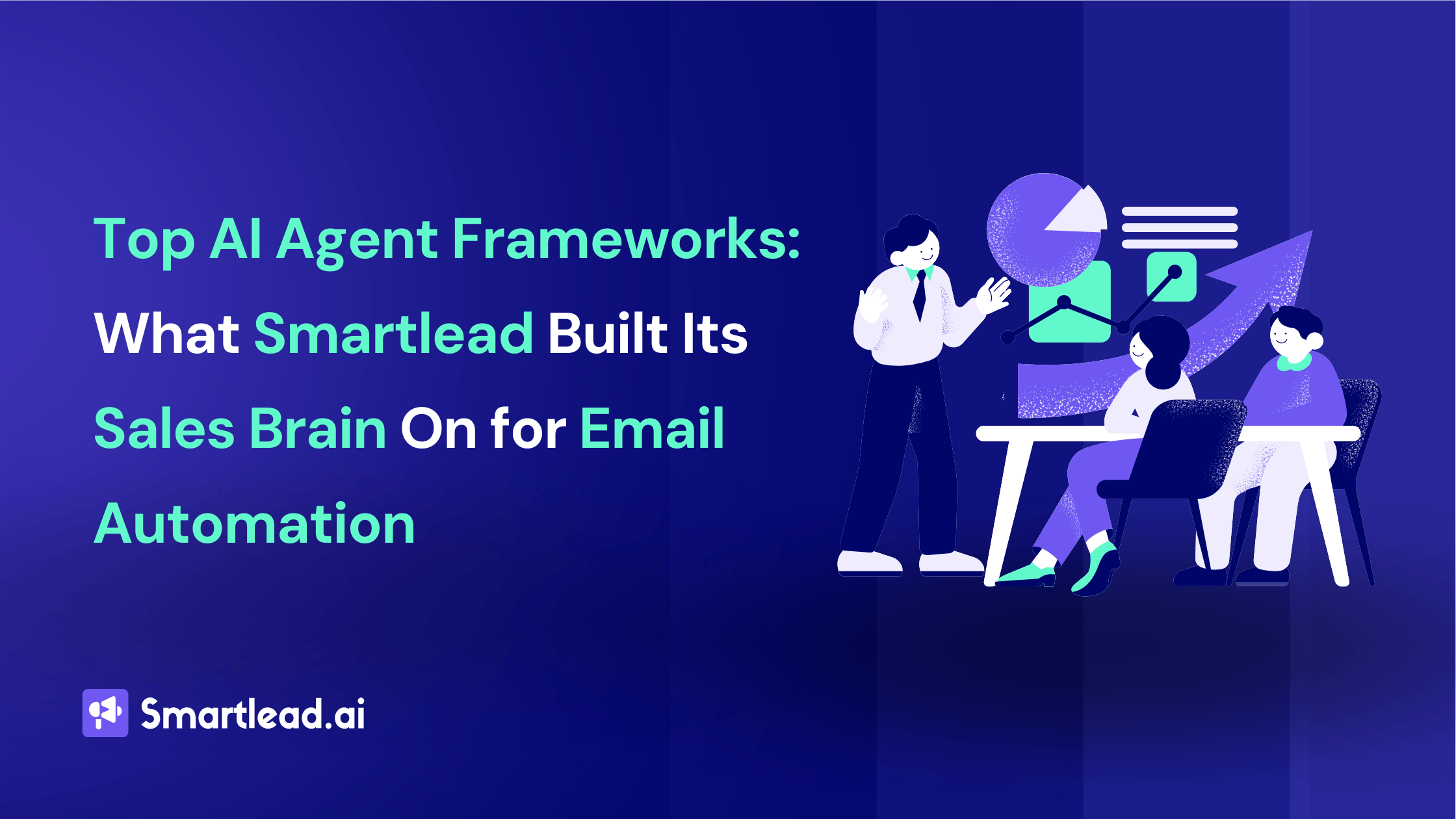 Top AI Agent Frameworks: What Smartlead Built Its Sales Brain On for Email Automation

Smartlead.ai